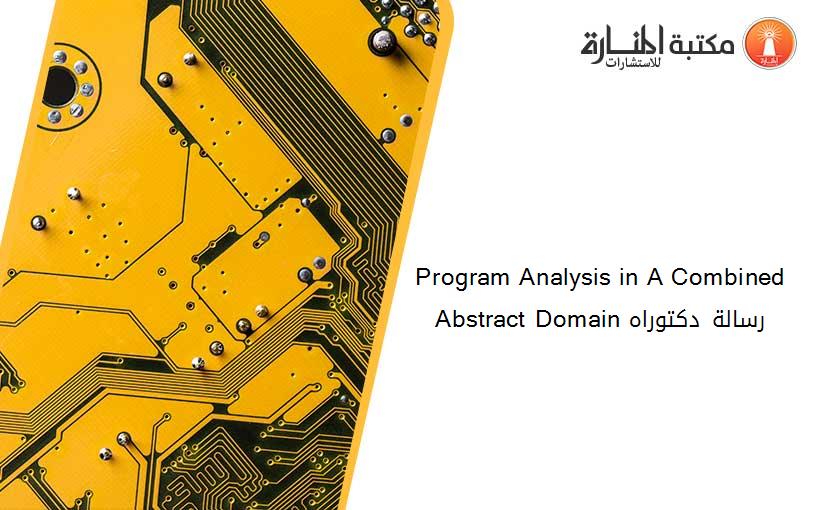 مكتبة المنارة للاستشارات

Program Analysis in A Combined Abstract Domain رسالة دكتوراه